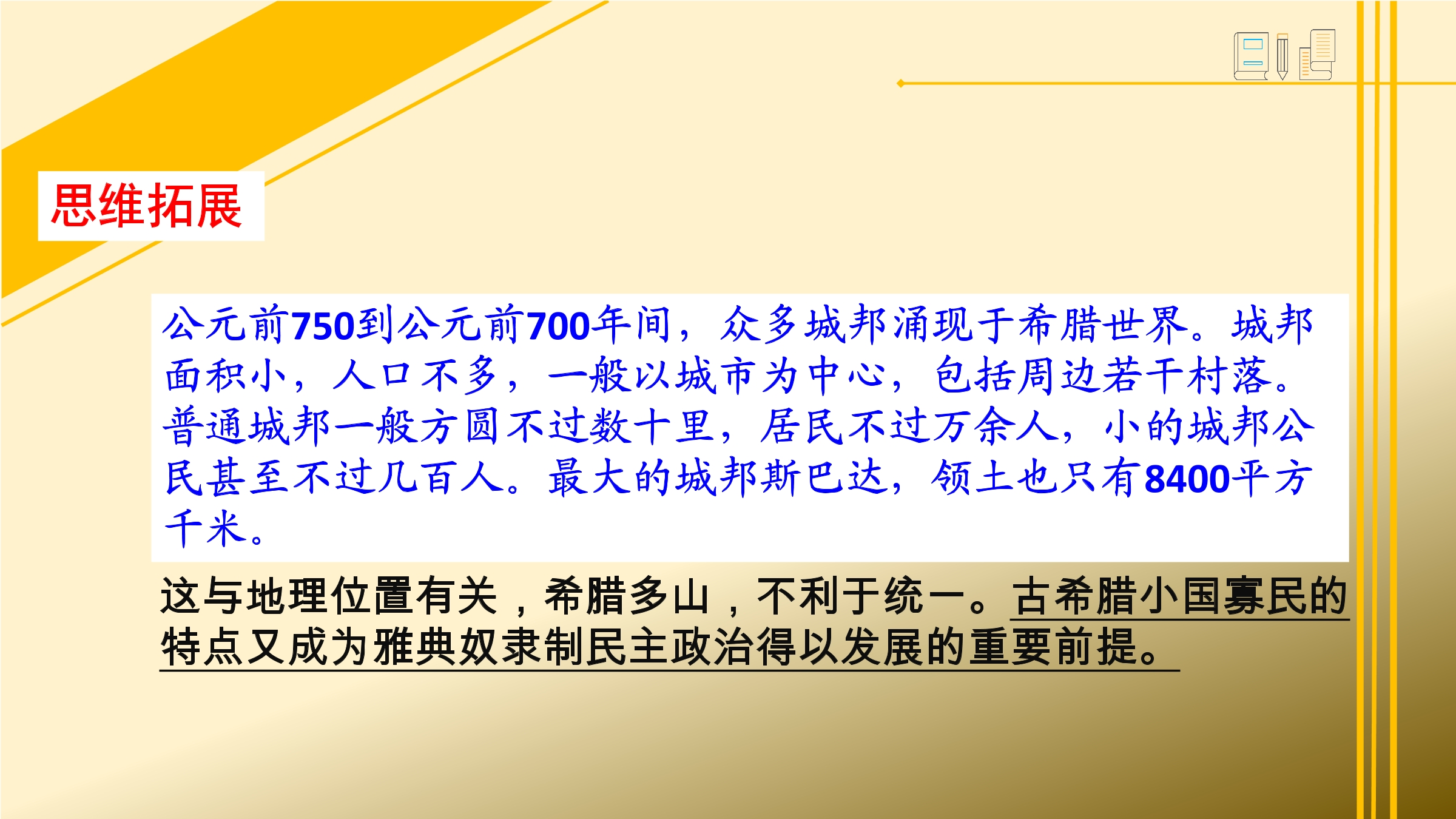 思维拓展

公元前750到公元前700年间，众多城邦涌现于希腊世界。城邦面积小，人口不多，一般以城市为中心，包括周边若干村落。普通城邦一般方圆不过数十里，居民不过万余人，小的城邦公民甚至不过几百人。最大的城邦斯巴达，领土也只有8400平方千米。

这与地理位置有关，希腊多山，不利于统一。古希腊小国寡民的特点又成为雅典奴隶制民主政治得以发展的重要前提。